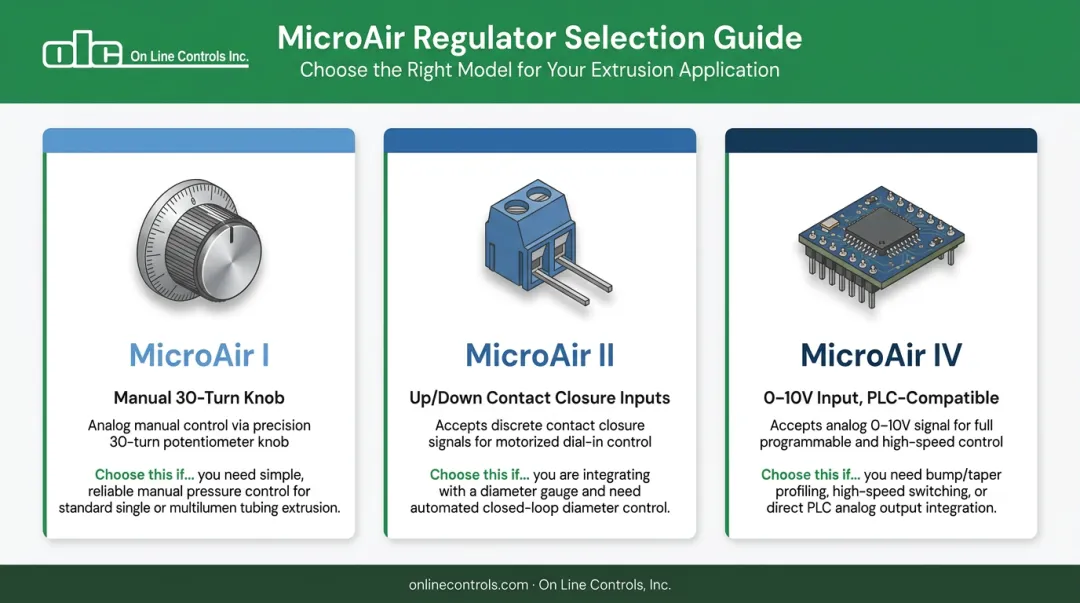 olc On Line Controls Inc.

MicroAir Regulator Selection Guide
Choose the Right Model for Your Extrusion Application

MicroAir I
Manual 30-Turn Knob
Analog manual control via precision 30-turn potentiometer knob
Choose this if... you need simple, reliable manual pressure control for standard single or multilumen tubing extrusion.

MicroAir II
Up/Down Contact Closure Inputs
Accepts discrete contact closure signals for motorized dial-in control
Choose this if... you are integrating with a diameter gauge and need automated closed-loop diameter control.

MicroAir IV
0–10V Input, PLC-Compatible
Accepts analog 0–10V signal for full programmable and high-speed control
Choose this if... you need bump/taper profiling, high-speed switching, or direct PLC analog output integration.

onlinecontrols.com · On Line Controls, Inc.